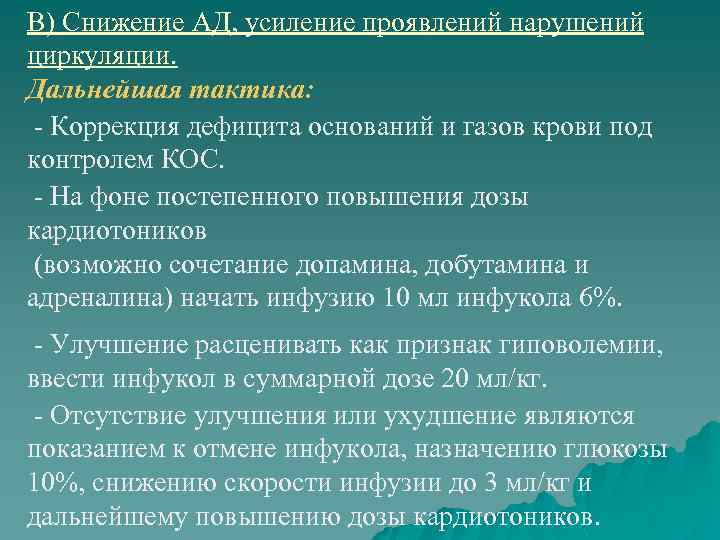 В) Снижение АД, усиление проявлений нарушений циркуляции.
Дальнейшая тактика:
- Коррекция дефицита оснований и газов крови под контролем КОС.
- На фоне постепенного повышения дозы кардиотоников
(возможно сочетание допамина, добутамина и адреналина) начать инфузию 10 мл инфукола 6%.
- Улучшение расценивать как признак гиповолемии, ввести инфукол в суммарной дозе 20 мл/кг.
- Отсутствие улучшения или ухудшение являются показанием к отмене инфукола, назначению глюкозы 10%, снижению скорости инфузии до 3 мл/кг и дальнейшему повышению дозы кардиотоников.